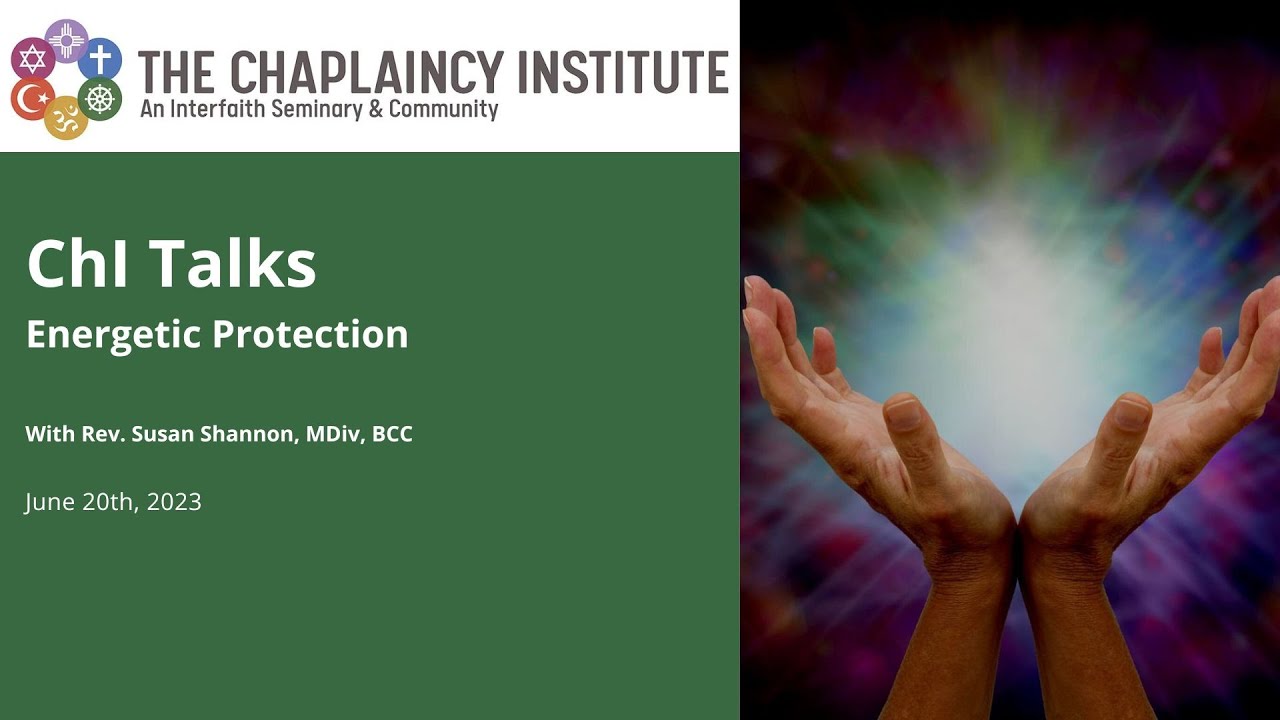 THE CHAPLAINCY INSTITUTE
An Interfaith Seminary & Community

ChI Talks
Energetic Protection

With Rev. Susan Shannon, MDiv, BCC

June 20th, 2023